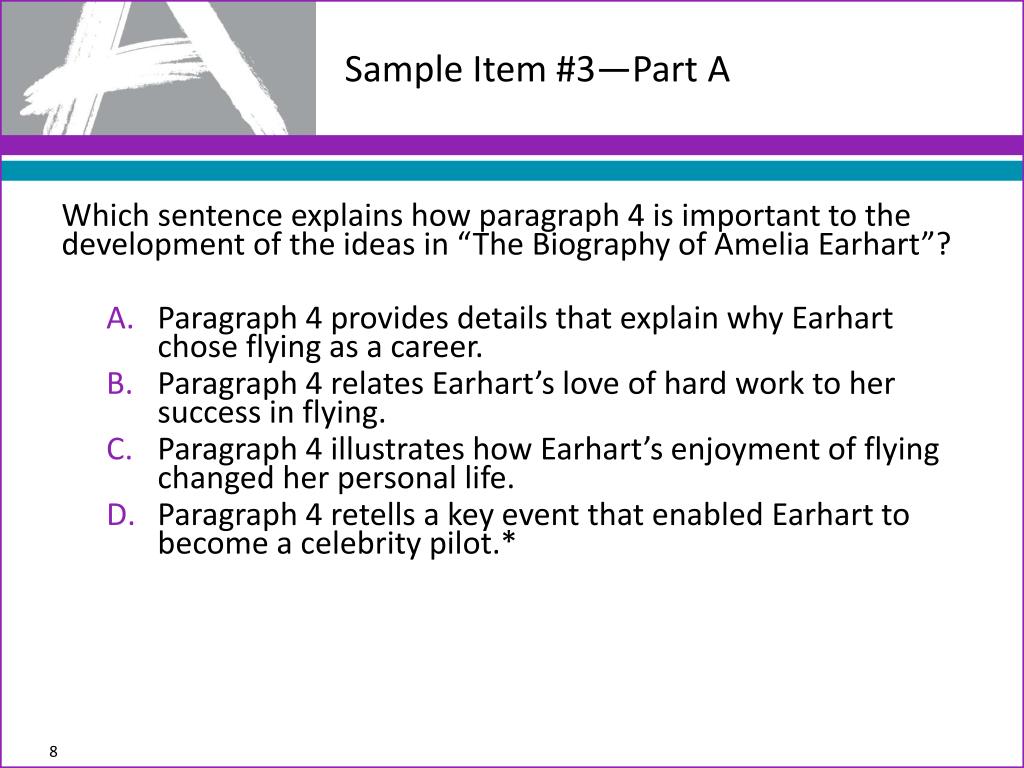 Sample Item #3—Part A

Which sentence explains how paragraph 4 is important to the development of the ideas in “The Biography of Amelia Earhart”?

A. Paragraph 4 provides details that explain why Earhart chose flying as a career.
B. Paragraph 4 relates Earhart’s love of hard work to her success in flying.
C. Paragraph 4 illustrates how Earhart’s enjoyment of flying changed her personal life.
D. Paragraph 4 retells a key event that enabled Earhart to become a celebrity pilot.*

8